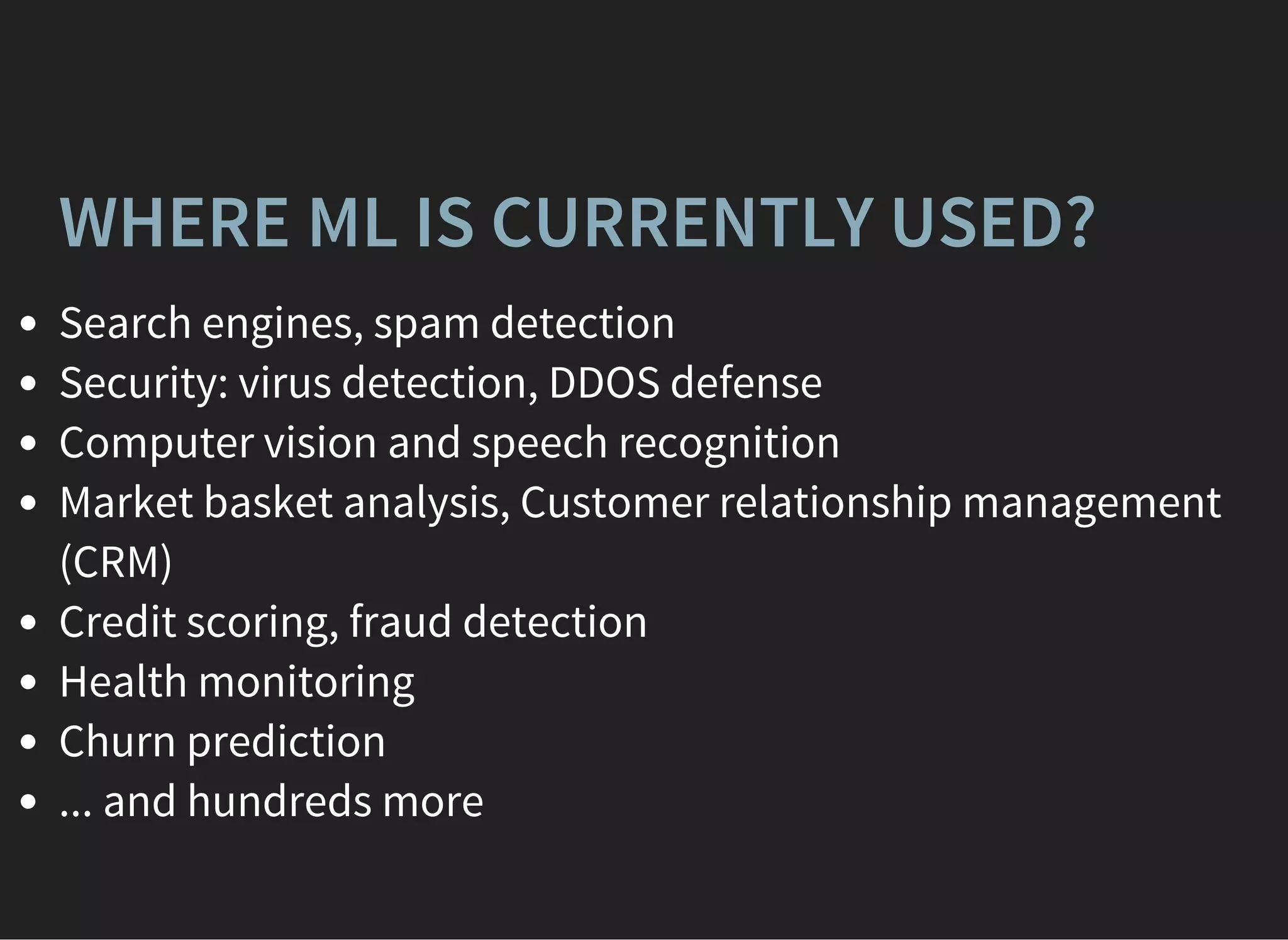 WHERE ML IS CURRENTLY USED?

- Search engines, spam detection
- Security: virus detection, DDOS defense
- Computer vision and speech recognition
- Market basket analysis, Customer relationship management (CRM)
- Credit scoring, fraud detection
- Health monitoring
- Churn prediction
- ... and hundreds more